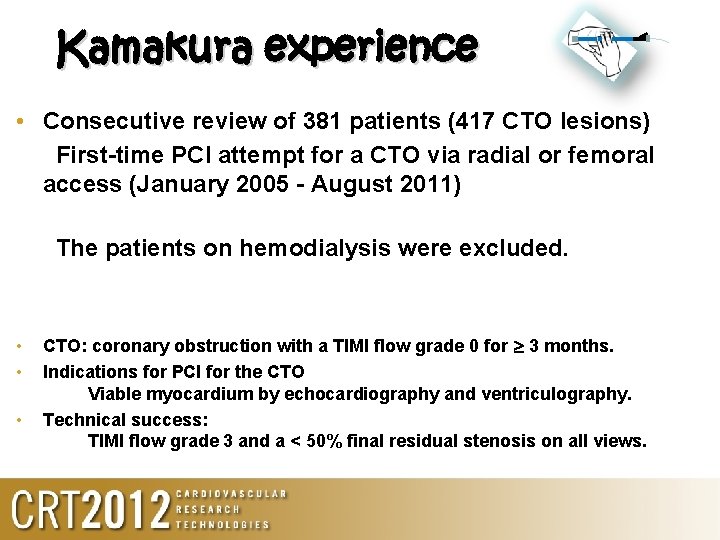 Kamakura experience

• Consecutive review of 381 patients (417 CTO lesions)
First-time PCI attempt for a CTO via radial or femoral access (January 2005 - August 2011)

The patients on hemodialysis were excluded.

• CTO: coronary obstruction with a TIMI flow grade 0 for ≥ 3 months.
• Indications for PCI for the CTO
Viable myocardium by echocardiography and ventriculography.
• Technical success:
TIMI flow grade 3 and a < 50% final residual stenosis on all views.

CRT2012 CARDIOVASCULAR RESEARCH TECHNOLOGIES